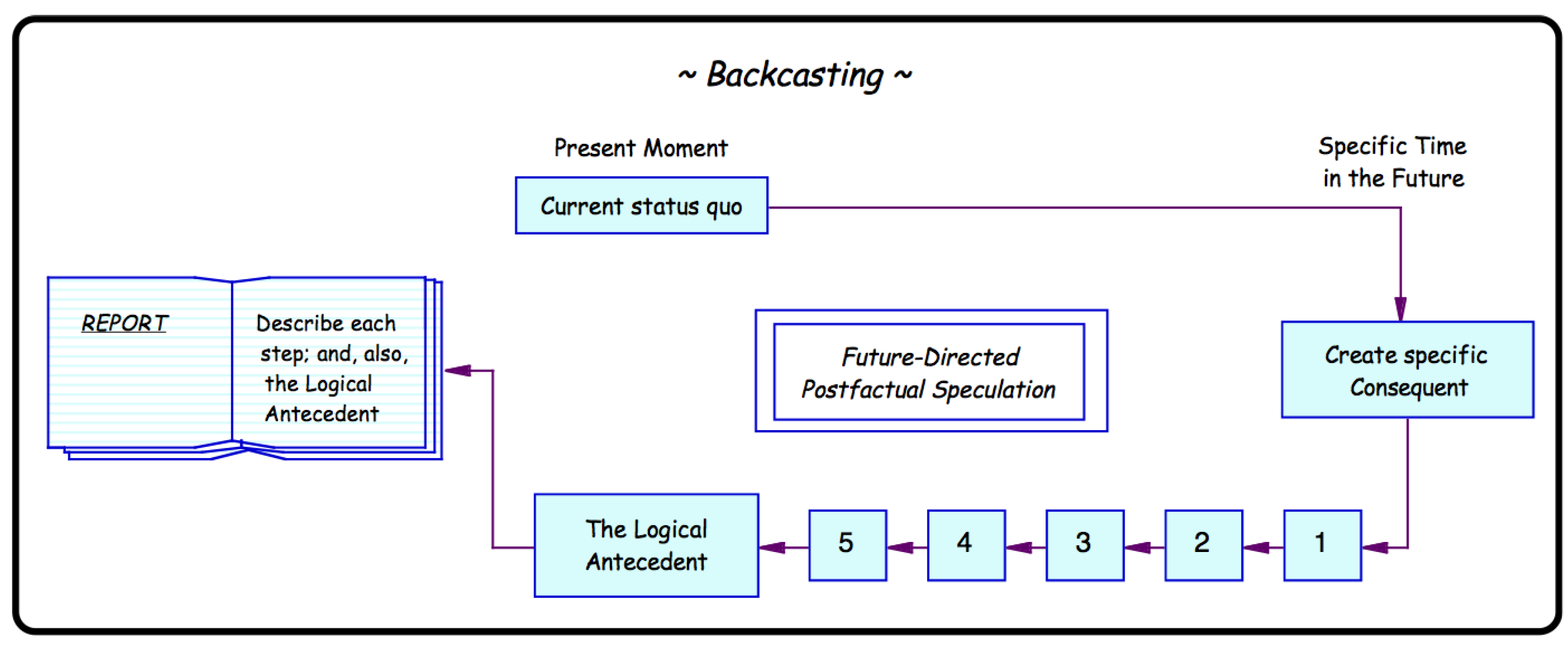 ~ Backcasting ~

Present Moment

Current status quo

Specific Time in the Future

REPORT

Describe each step; and, also, the Logical Antecedent

Future-Directed Postfactual Speculation

Create specific Consequent

The Logical Antecedent

5

4

3

2

1